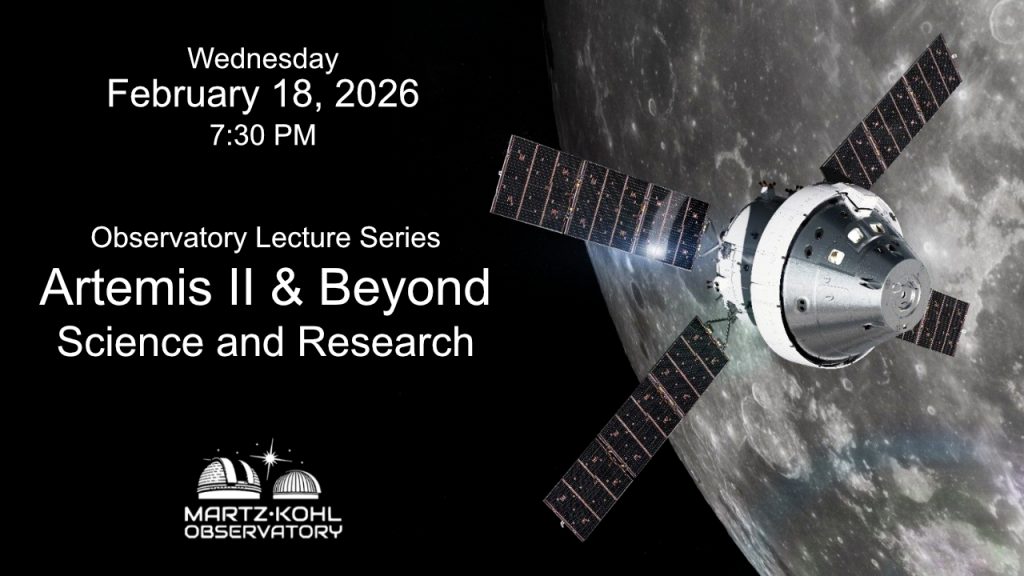 Wednesday
February 18, 2026
7:30 PM

Observatory Lecture Series
Artemis II & Beyond
Science and Research

MARTZ·KOHL
OBSERVATORY